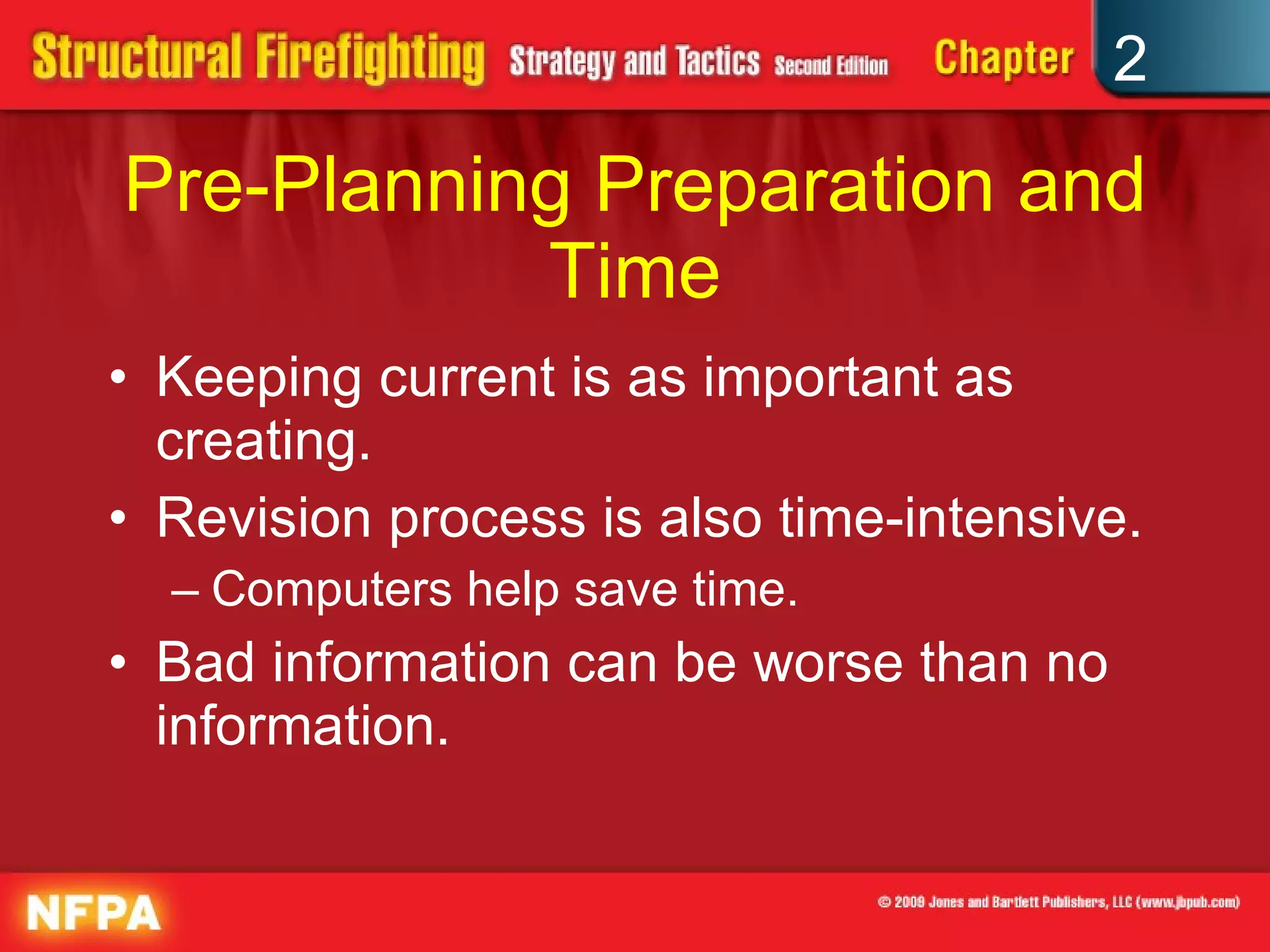 Structural Firefighting Strategy and Tactics Second Edition Chapter 2

Pre-Planning Preparation and Time

• Keeping current is as important as creating.
• Revision process is also time-intensive.
– Computers help save time.
• Bad information can be worse than no information.

NFPA

© 2009 Jones and Bartlett Publishers, LLC (www.jbpub.com)